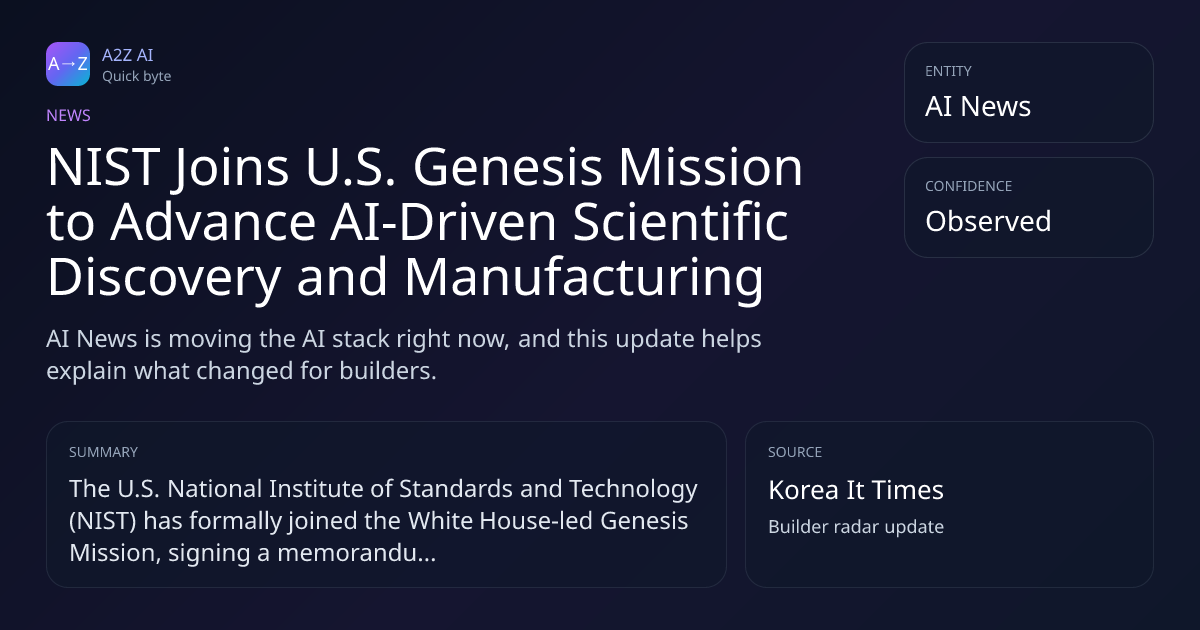 A→Z

A2Z AI
Quick byte

NEWS

NIST Joins U.S. Genesis Mission to Advance AI-Driven Scientific Discovery and Manufacturing

AI News is moving the AI stack right now, and this update helps explain what changed for builders.

ENTITY
AI News

CONFIDENCE
Observed

SUMMARY
The U.S. National Institute of Standards and Technology (NIST) has formally joined the White House-led Genesis Mission, signing a memorandu...

SOURCE
Korea It Times
Builder radar update